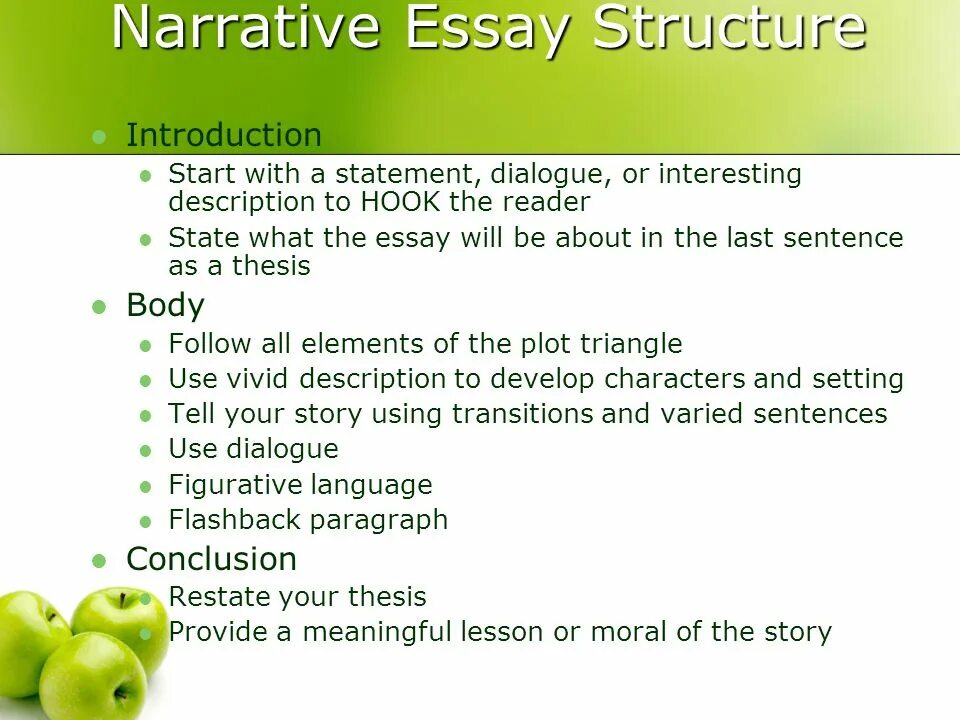 Narrative Essay Structure

- Introduction
  - Start with a statement, dialogue, or interesting description to HOOK the reader
  - State what the essay will be about in the last sentence as a thesis
- Body
  - Follow all elements of the plot triangle
  - Use vivid description to develop characters and setting
  - Tell your story using transitions and varied sentences
  - Use dialogue
  - Figurative language
  - Flashback paragraph
- Conclusion
  - Restate your thesis
  - Provide a meaningful lesson or moral of the story